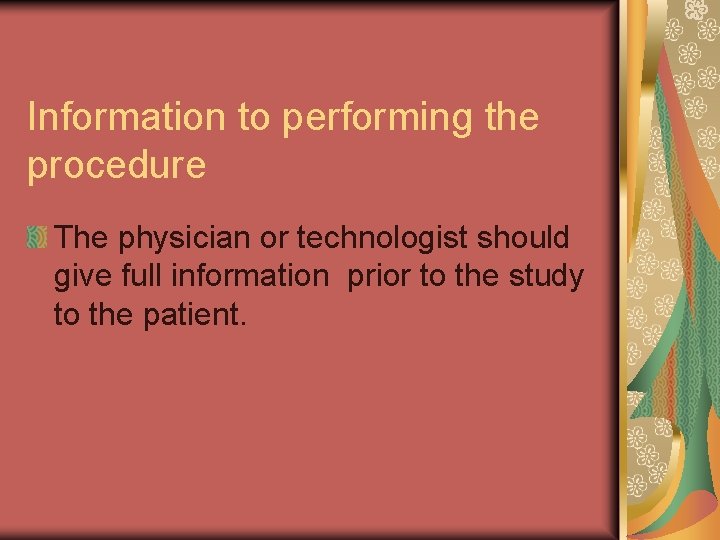 Information to performing the procedure

The physician or technologist should give full information prior to the study to the patient.